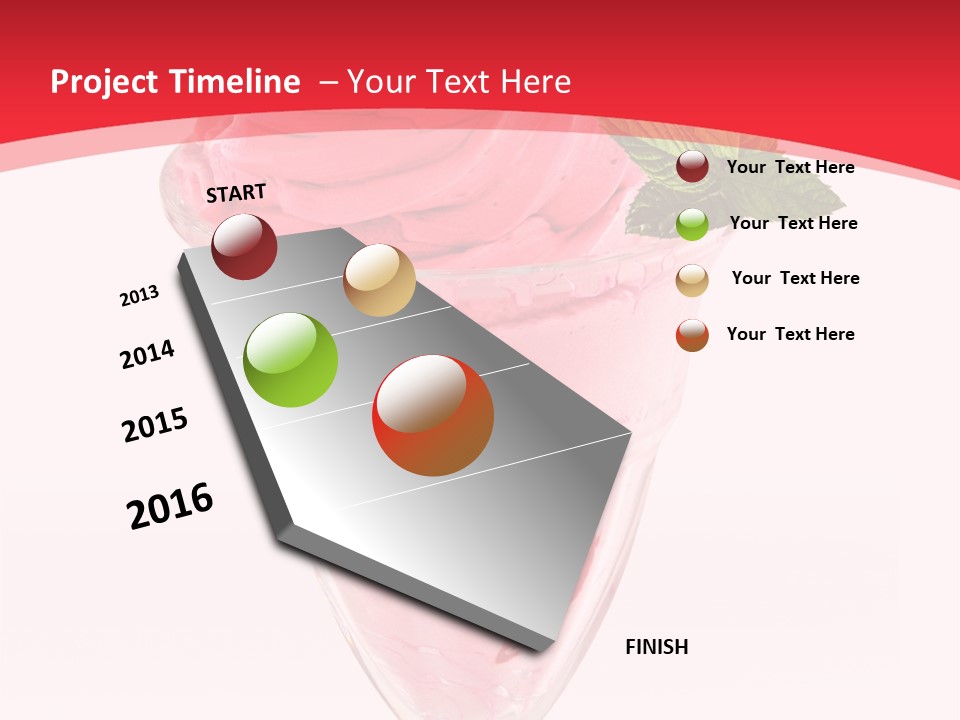 Project Timeline – Your Text Here

START

2013

2014

2015

2016

FINISH

Your Text Here

Your Text Here

Your Text Here

Your Text Here